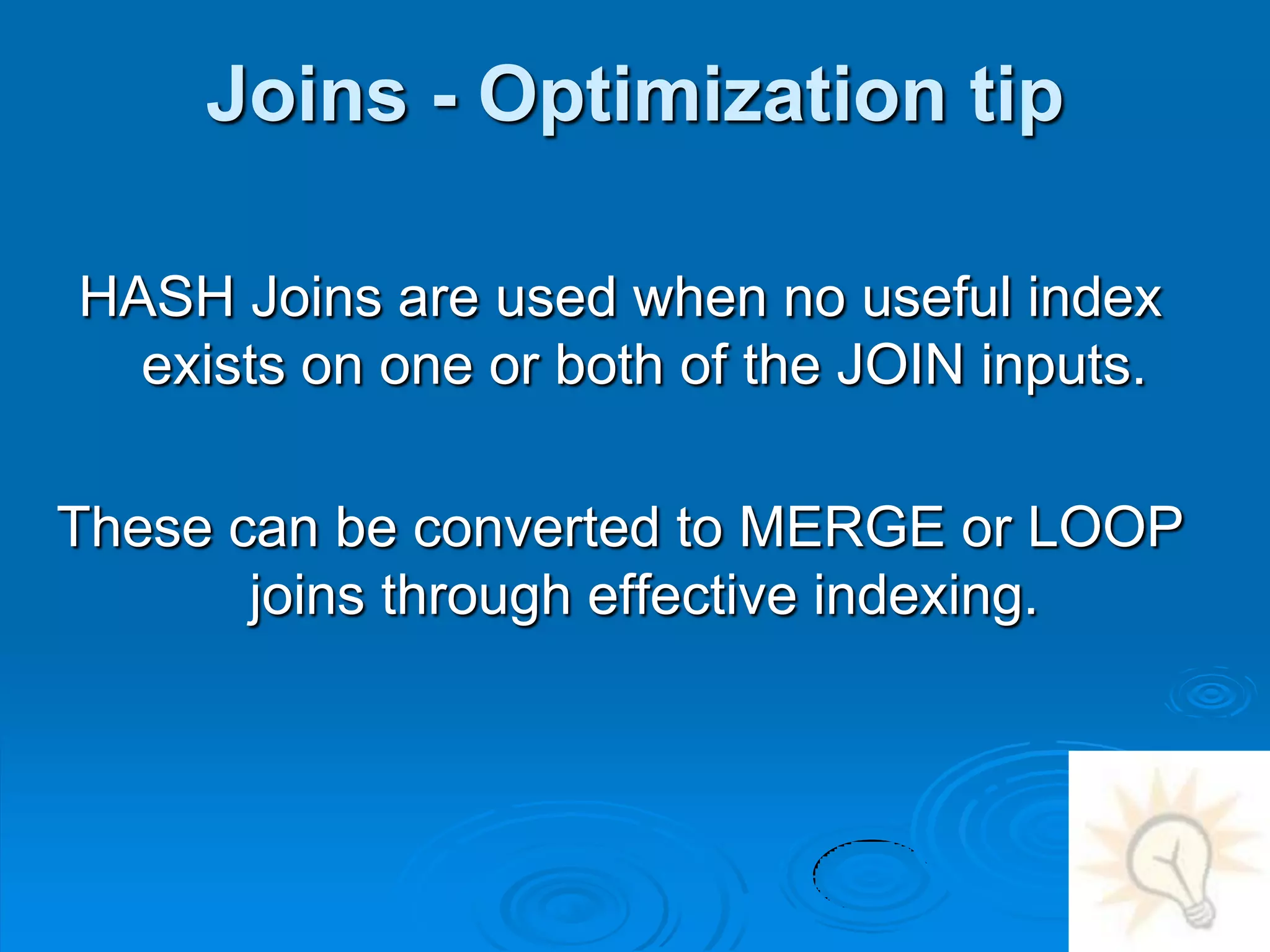 Joins - Optimization tip

HASH Joins are used when no useful index exists on one or both of the JOIN inputs.

These can be converted to MERGE or LOOP joins through effective indexing.